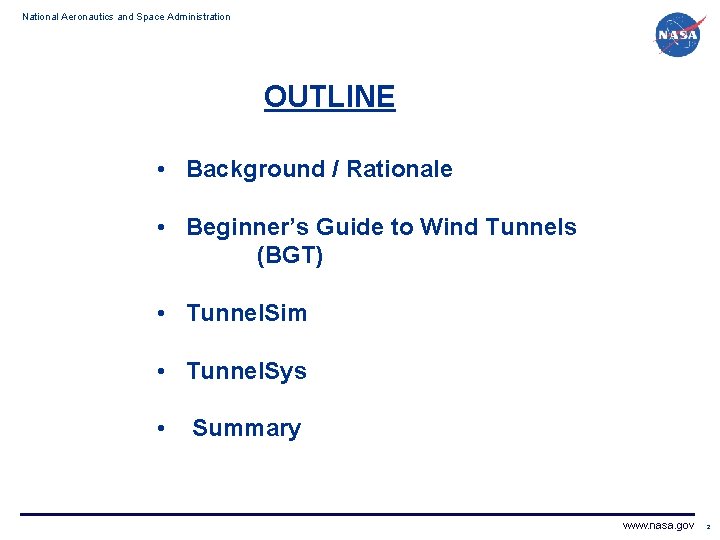 National Aeronautics and Space Administration

NASA

OUTLINE

• Background / Rationale

• Beginner's Guide to Wind Tunnels (BGT)

• TunnelSim

• TunnelSys

• Summary

www.nasa.gov 2